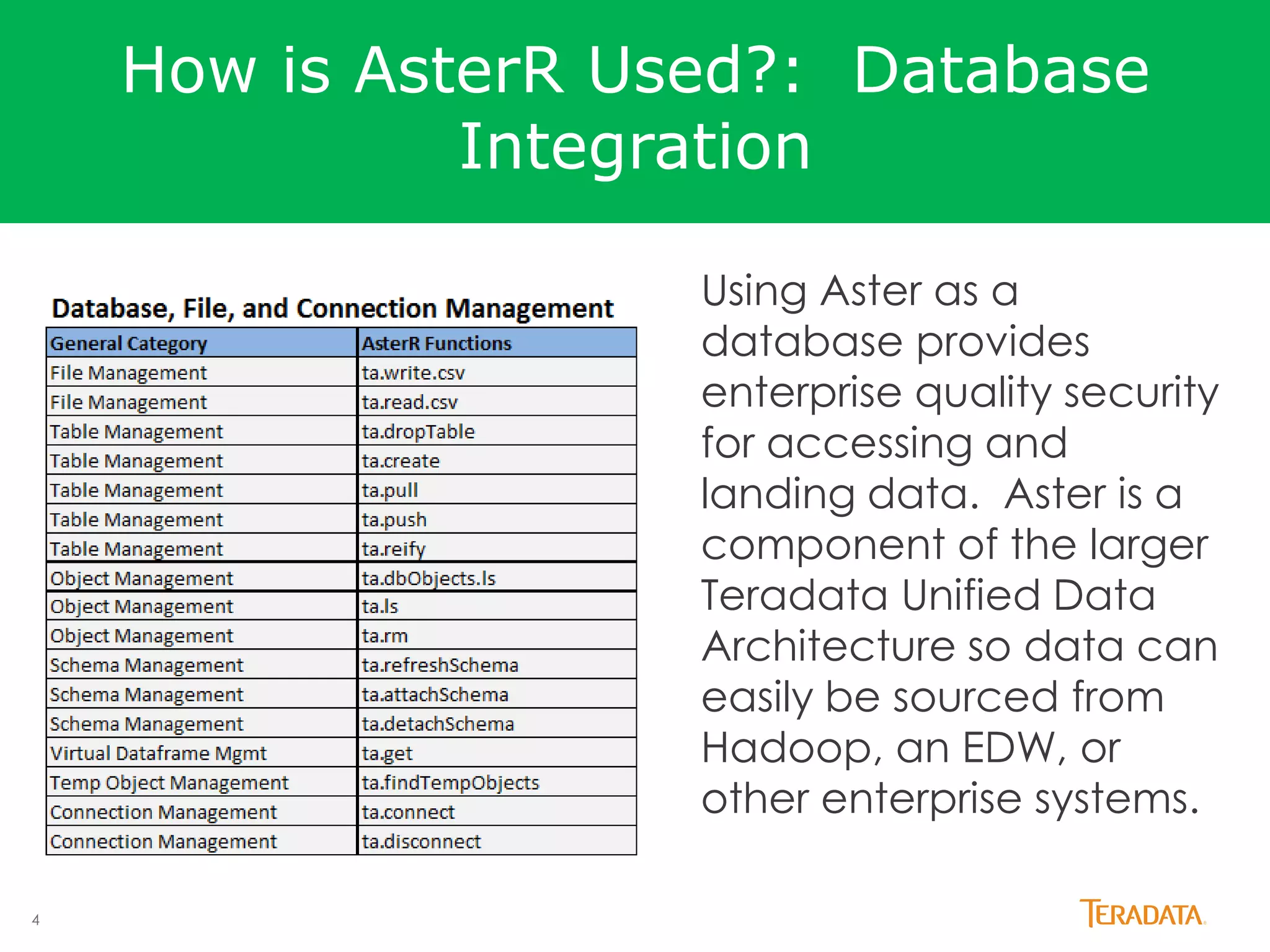 How is AsterR Used?: Database Integration

Database, File, and Connection Management

| General Category | AsterR Functions |
|---|---|
| File Management | ta.write.csv |
| File Management | ta.read.csv |
| Table Management | ta.dropTable |
| Table Management | ta.create |
| Table Management | ta.pull |
| Table Management | ta.push |
| Table Management | ta.reify |
| Object Management | ta.dbObjects.ls |
| Object Management | ta.ls |
| Object Management | ta.rm |
| Schema Management | ta.refreshSchema |
| Schema Management | ta.attachSchema |
| Schema Management | ta.detachSchema |
| Virtual Dataframe Mgmt | ta.get |
| Temp Object Management | ta.findTempObjects |
| Connection Management | ta.connect |
| Connection Management | ta.disconnect |

Using Aster as a database provides enterprise quality security for accessing and landing data. Aster is a component of the larger Teradata Unified Data Architecture so data can easily be sourced from Hadoop, an EDW, or other enterprise systems.

4

TERADATA.